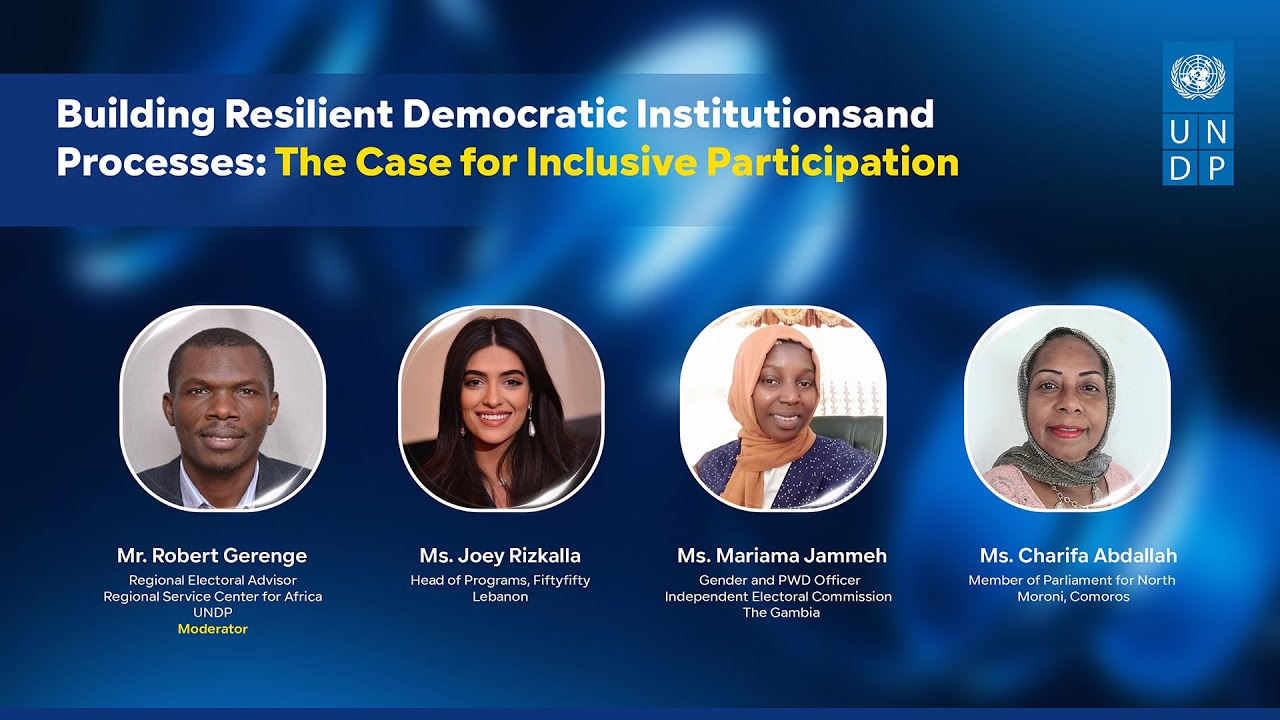 Building Resilient Democratic Institutionsand Processes: The Case for Inclusive Participation

UN DP

Mr. Robert Gerenge
Regional Electoral Advisor
Regional Service Center for Africa
UNDP
Moderator

Ms. Joey Rizkalla
Head of Programs, Fiftyfifty
Lebanon

Ms. Mariama Jammeh
Gender and PWD Officer
Independent Electoral Commission
The Gambia

Ms. Charifa Abdallah
Member of Parliament for North Moroni, Comoros